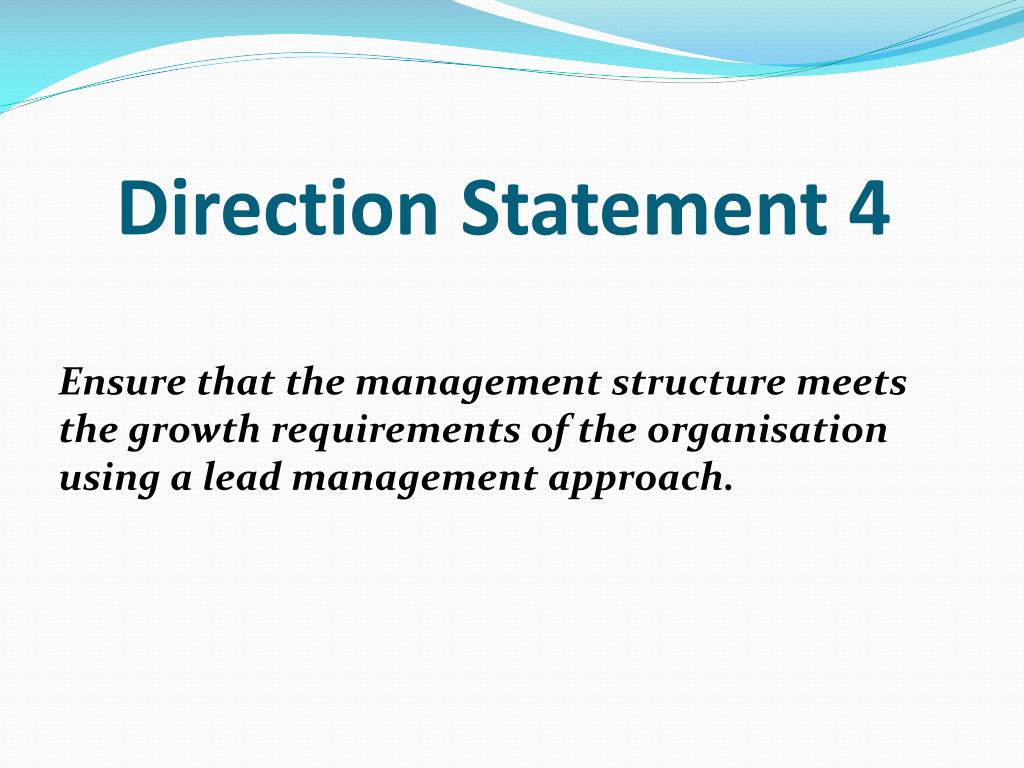 Direction Statement 4

Ensure that the management structure meets the growth requirements of the organisation using a lead management approach.